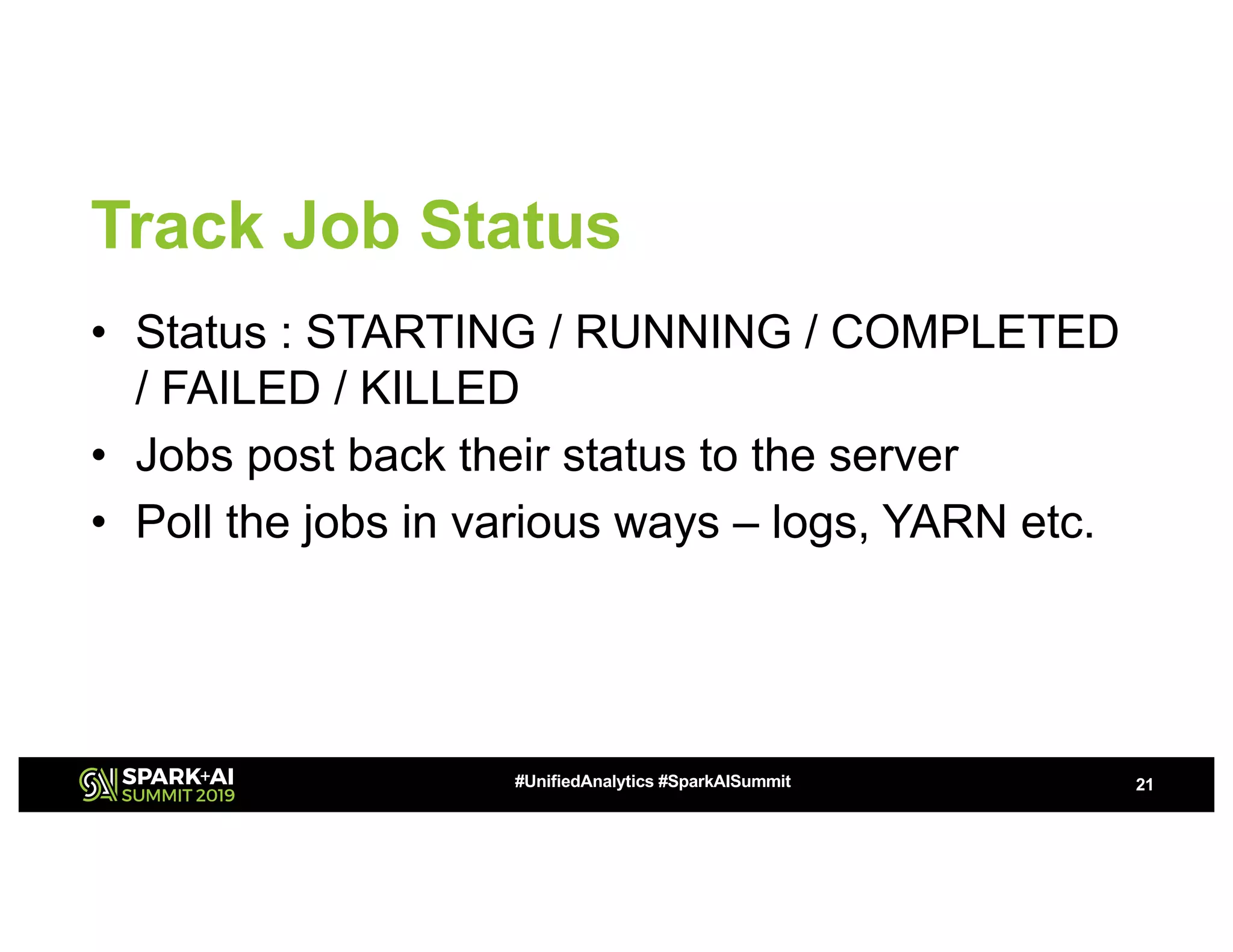 Track Job Status

• Status : STARTING / RUNNING / COMPLETED / FAILED / KILLED
• Jobs post back their status to the server
• Poll the jobs in various ways – logs, YARN etc.

SPARK+AI SUMMIT 2019

#UnifiedAnalytics #SparkAISummit

21